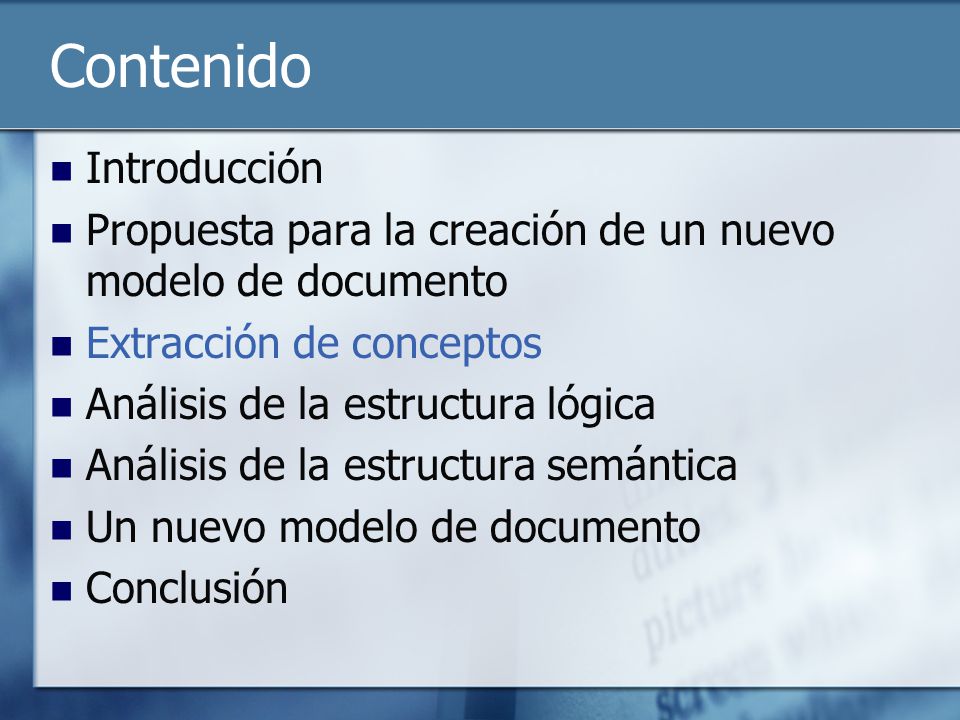 Contenido

- Introducción
- Propuesta para la creación de un nuevo modelo de documento
- Extracción de conceptos
- Análisis de la estructura lógica
- Análisis de la estructura semántica
- Un nuevo modelo de documento
- Conclusión